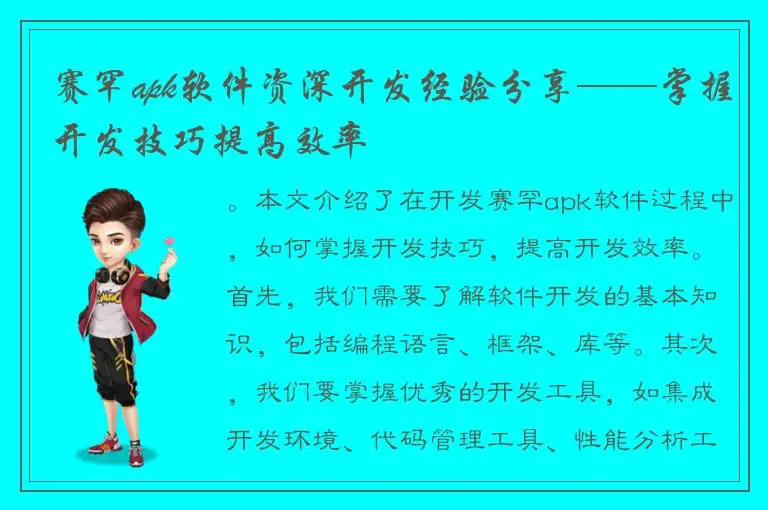 赛罕apk软件资深开发经验分享——掌握开发技巧提高效率

。本文介绍了在开发赛罕apk软件过程中，如何掌握开发技巧，提高开发效率。首先，我们需要了解软件开发的基本知识，包括编程语言、框架、库等。其次，我们要掌握优秀的开发工具，如集成开发环境、代码管理工具、性能分析工